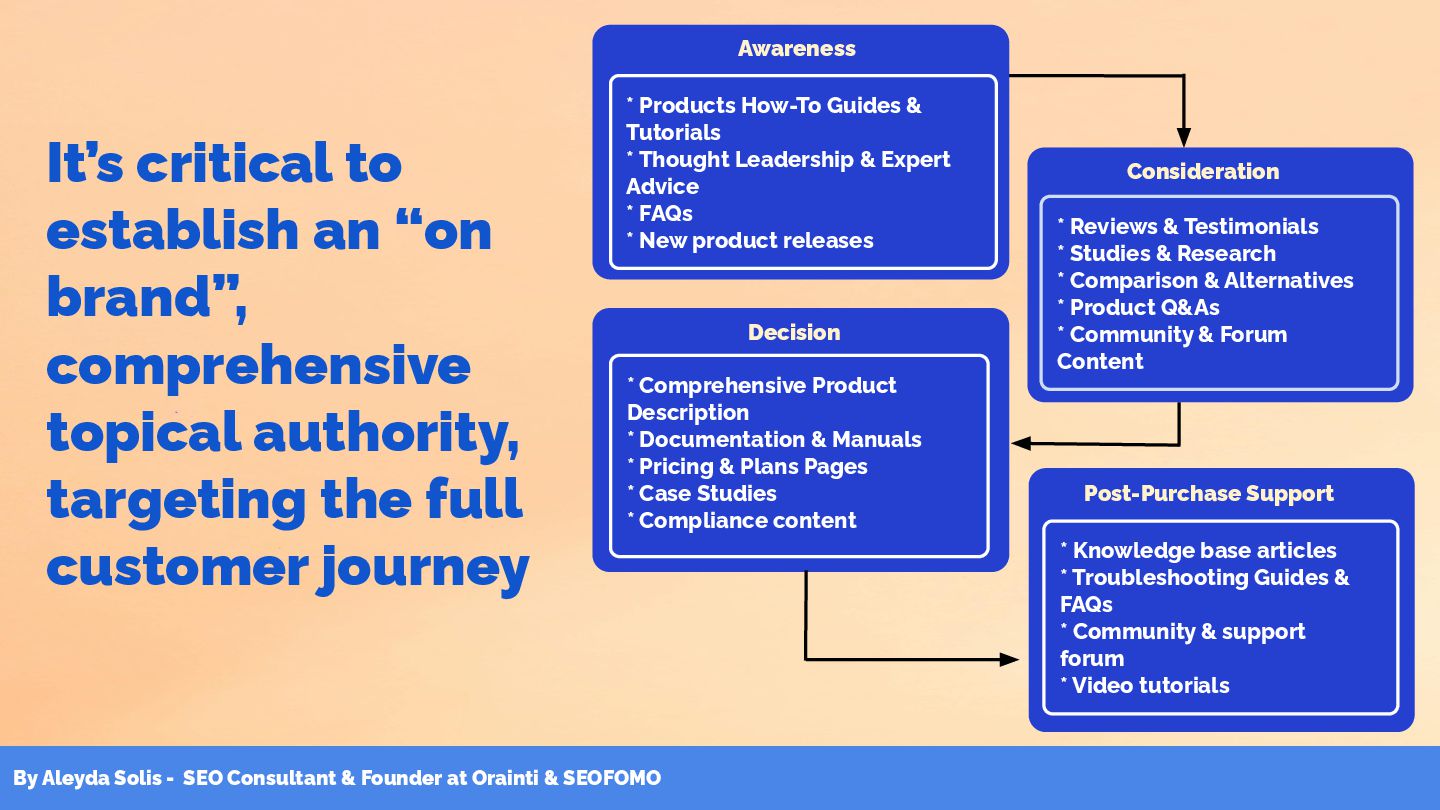 It's critical to establish an "on brand", comprehensive topical authority, targeting the full customer journey

Awareness

* Products How-To Guides & Tutorials
* Thought Leadership & Expert Advice
* FAQs
* New product releases

Consideration

* Reviews & Testimonials
* Studies & Research
* Comparison & Alternatives
* Product Q&As
* Community & Forum Content

Decision

* Comprehensive Product Description
* Documentation & Manuals
* Pricing & Plans Pages
* Case Studies
* Compliance content

Post-Purchase Support

* Knowledge base articles
* Troubleshooting Guides & FAQs
* Community & support forum
* Video tutorials

By Aleyda Solis - SEO Consultant & Founder at Orainti & SEOFOMO